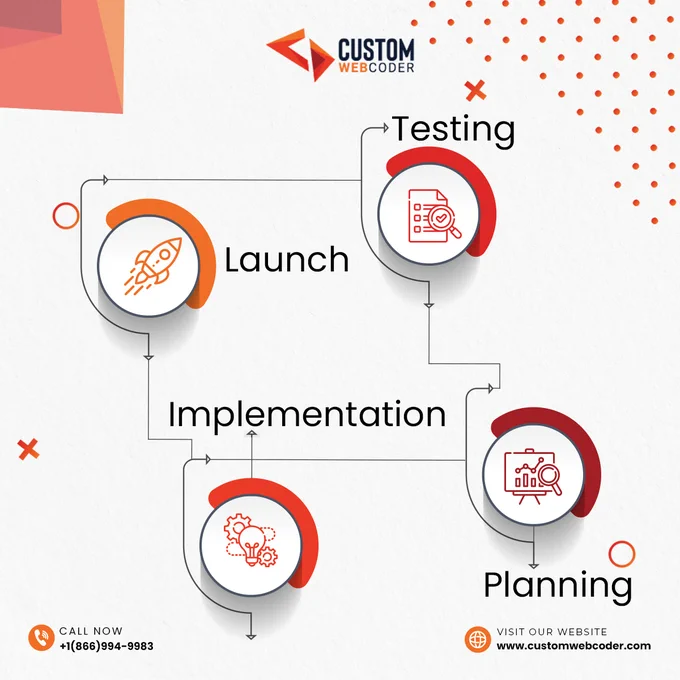 CUSTOM WEBCODER

Testing

Launch

Implementation

Planning

CALL NOW
+1(866)994-9983

VISIT OUR WEBSITE
www.customwebcoder.com